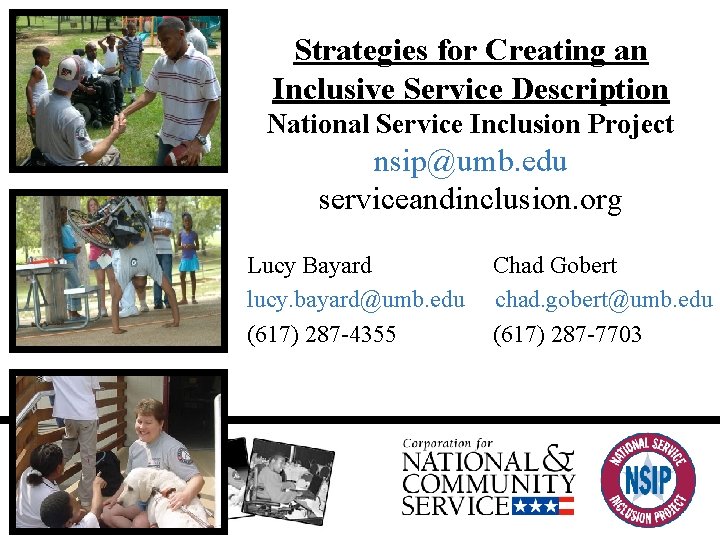 Strategies for Creating an Inclusive Service Description
National Service Inclusion Project
nsip@umb.edu
serviceandinclusion.org

Lucy Bayard
lucy.bayard@umb.edu
(617) 287-4355

Chad Gobert
chad.gobert@umb.edu
(617) 287-7703

Corporation for
NATIONAL & COMMUNITY SERVICE

NATIONAL SERVICE
NSIP
INCLUSION PROJECT